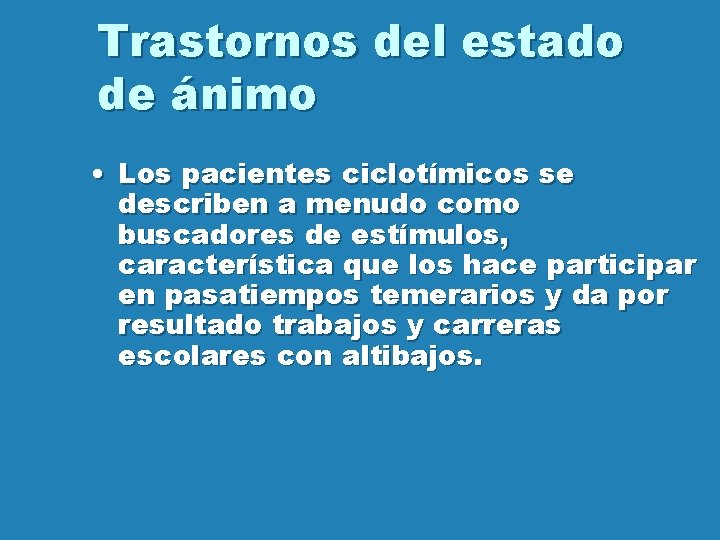 Trastornos del estado de ánimo

• Los pacientes ciclotímicos se describen a menudo como buscadores de estímulos, característica que los hace participar en pasatiempos temerarios y da por resultado trabajos y carreras escolares con altibajos.